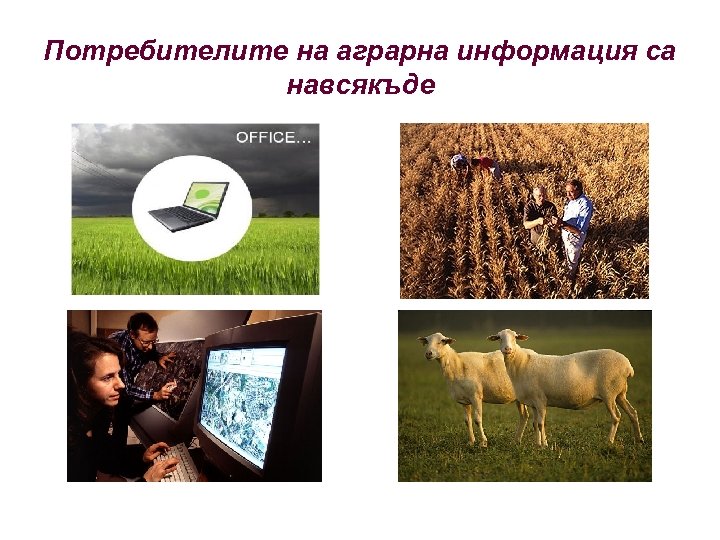 Потребителите на аграрна информация са навсякъде

OFFICE...